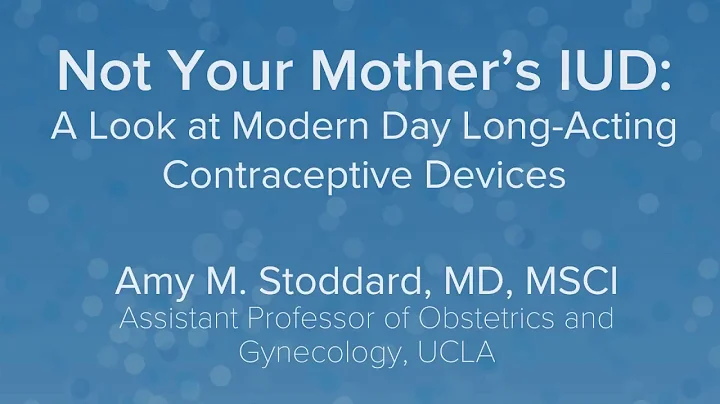 Not Your Mother's IUD:
A Look at Modern Day Long-Acting Contraceptive Devices

Amy M. Stoddard, MD, MSCI
Assistant Professor of Obstetrics and Gynecology, UCLA